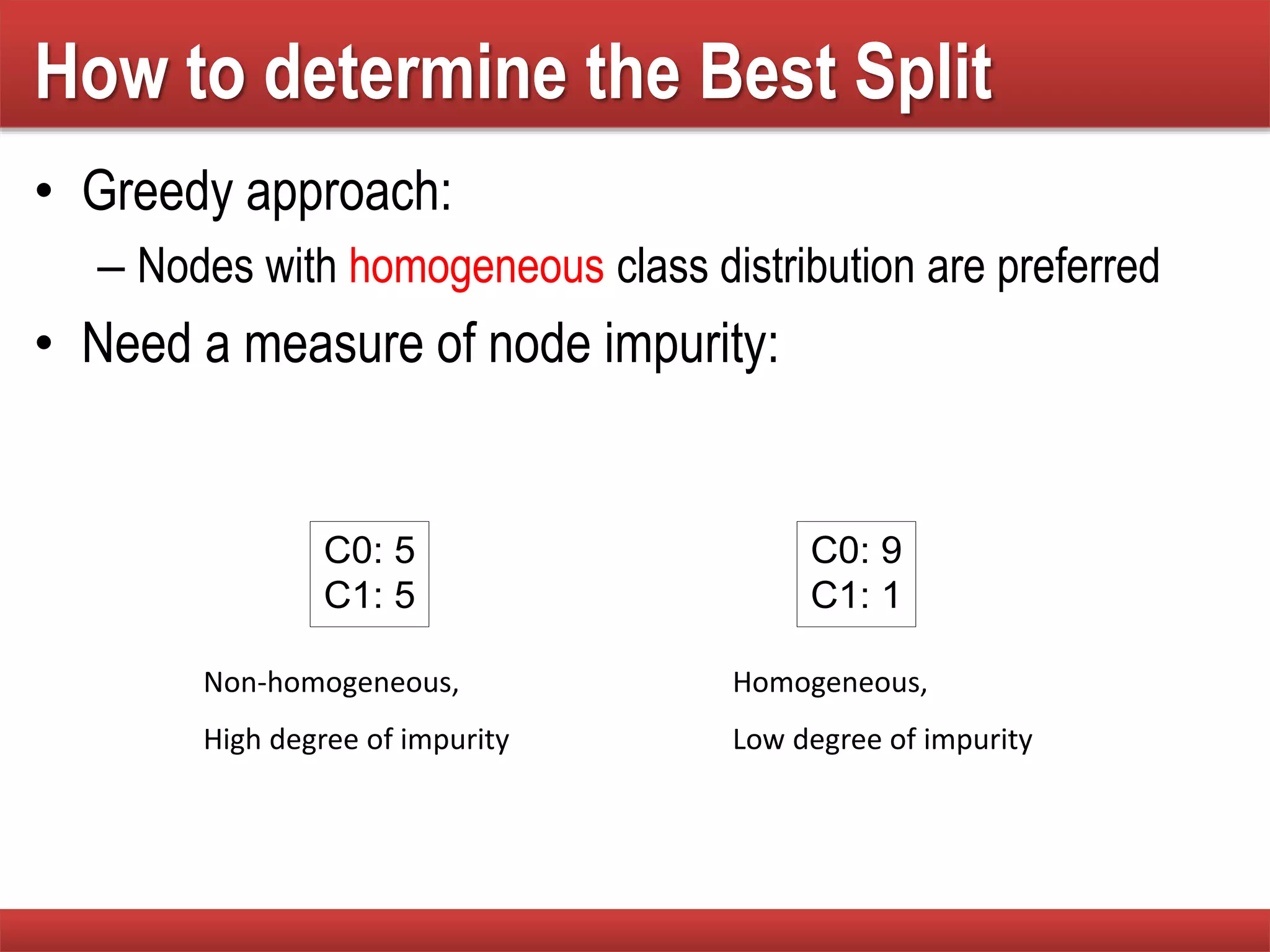 How to determine the Best Split

• Greedy approach:
– Nodes with homogeneous class distribution are preferred
• Need a measure of node impurity:

C0: 5
C1: 5

Non-homogeneous,

High degree of impurity

C0: 9
C1: 1

Homogeneous,

Low degree of impurity